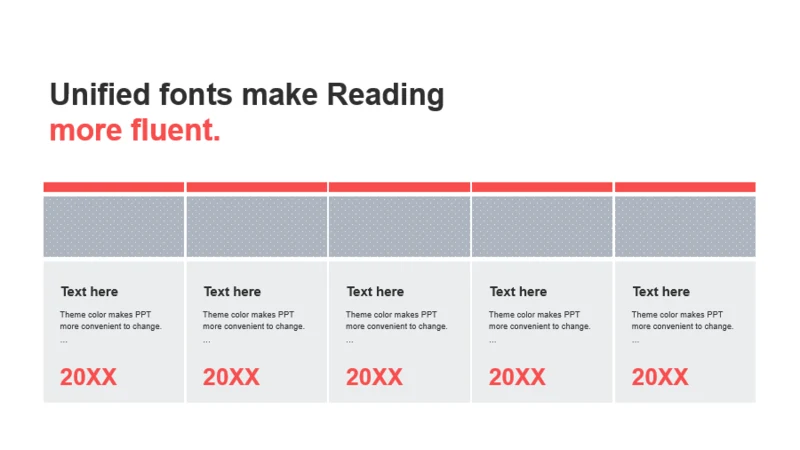 Unified fonts make Reading
more fluent.

Text here

Theme color makes PPT more convenient to change.
...

20XX

Text here

Theme color makes PPT more convenient to change.
...

20XX

Text here

Theme color makes PPT more convenient to change.
...

20XX

Text here

Theme color makes PPT more convenient to change.
...

20XX

Text here

Theme color makes PPT more convenient to change.
...

20XX